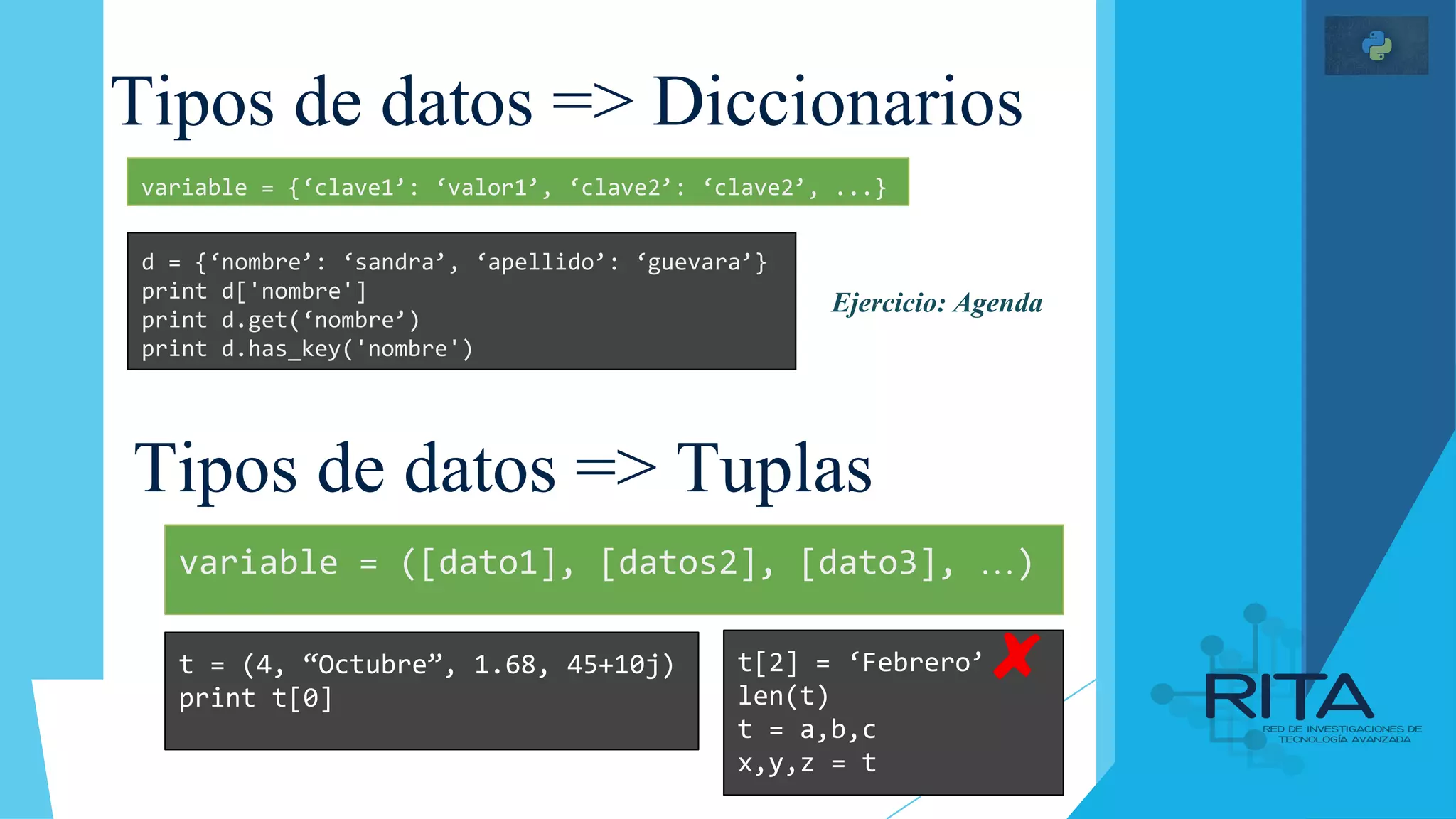 Tipos de datos => Diccionarios

variable = {‘clave1’: ‘valor1’, ‘clave2’: ‘clave2’, ...}

d = {‘nombre’: ‘sandra’, ‘apellido’: ‘guevara’}
print d['nombre']
print d.get(‘nombre’)
print d.has_key('nombre')

Ejercicio: Agenda

Tipos de datos => Tuplas

variable = ([dato1], [datos2], [dato3], ...)

t = (4, “Octubre”, 1.68, 45+10j)
print t[0]

t[2] = ‘Febrero’
len(t)
t = a,b,c
x,y,z = t

RITA
RED DE INVESTIGACIONES DE TECNOLOGÍA AVANZADA